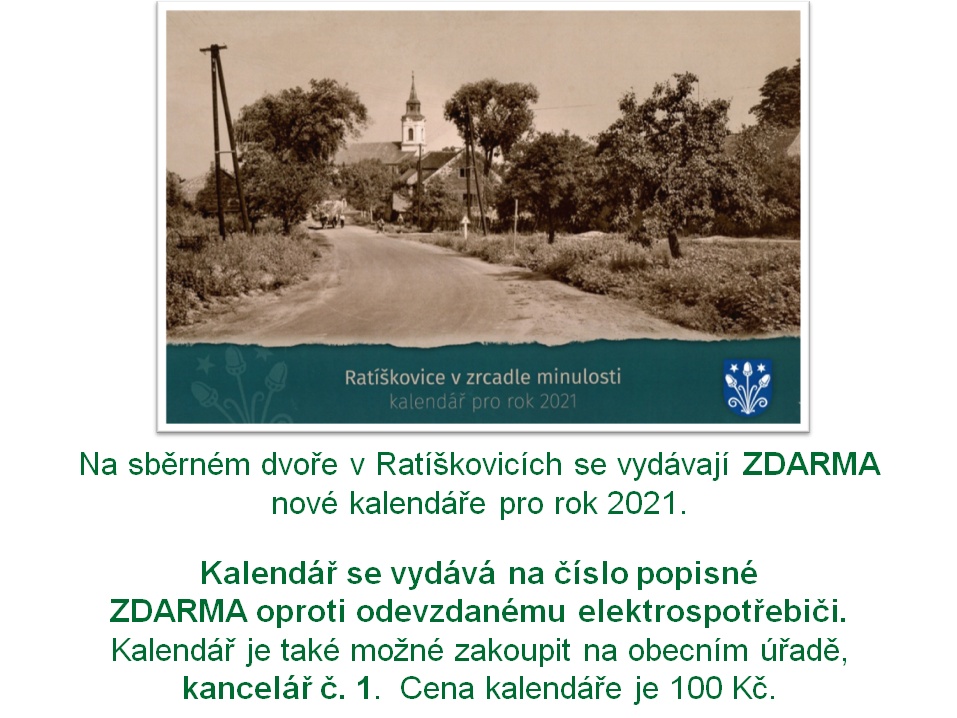 Ratíškovice v zrcadle minulosti
kalendář pro rok 2021

Na sběrném dvoře v Ratíškovicích se vydávají ZDARMA nové kalendáře pro rok 2021.

Kalendář se vydává na číslo popisné ZDARMA oproti odevzdanému elektrospotřebiči. Kalendář je také možné zakoupit na obecním úřadě, kancelář č. 1. Cena kalendáře je 100 Kč.